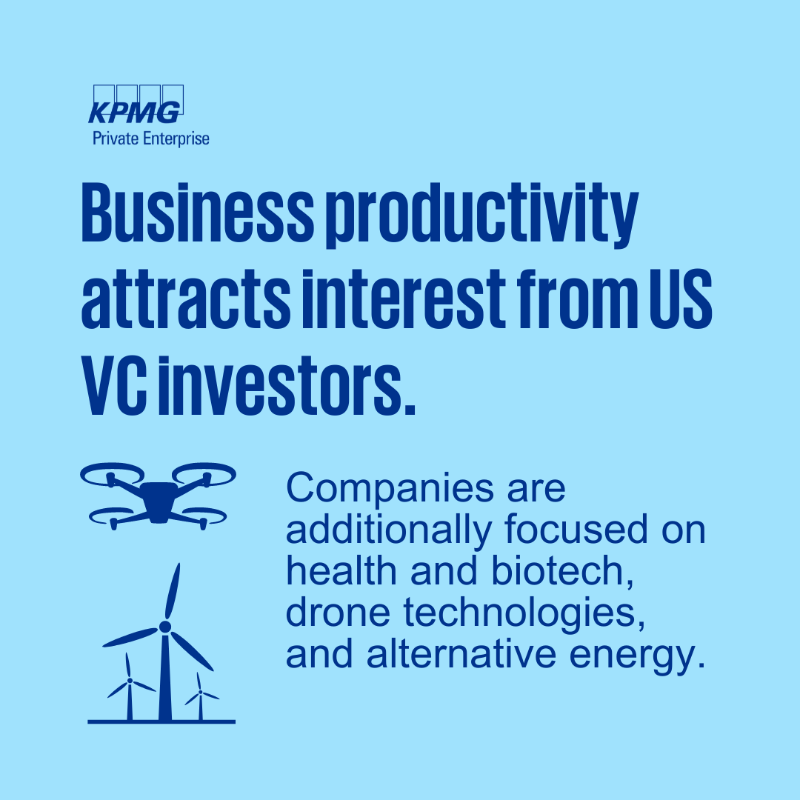 KPMG
Private Enterprise

Business productivity attracts interest from US VC investors.

Companies are additionally focused on health and biotech, drone technologies, and alternative energy.